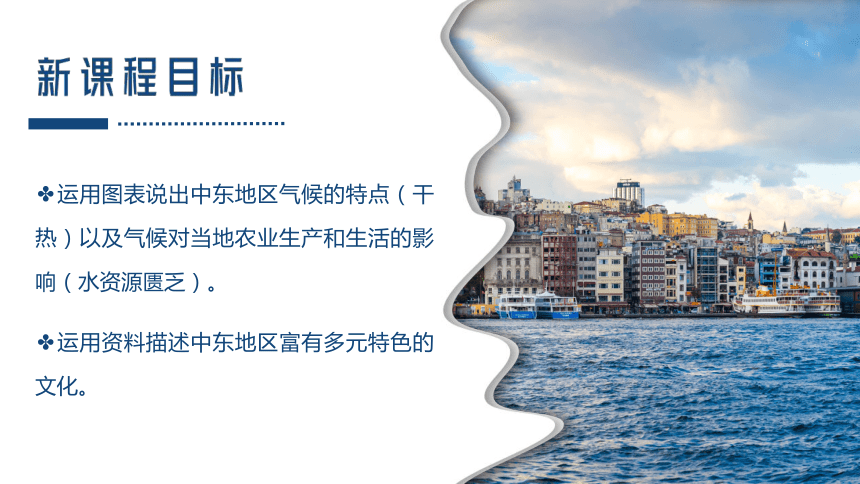 新课程目标

✤运用图表说出中东地区气候的特点（干热）以及气候对当地农业生产和生活的影响（水资源匮乏）。

✤运用资料描述中东地区富有多元特色的文化。